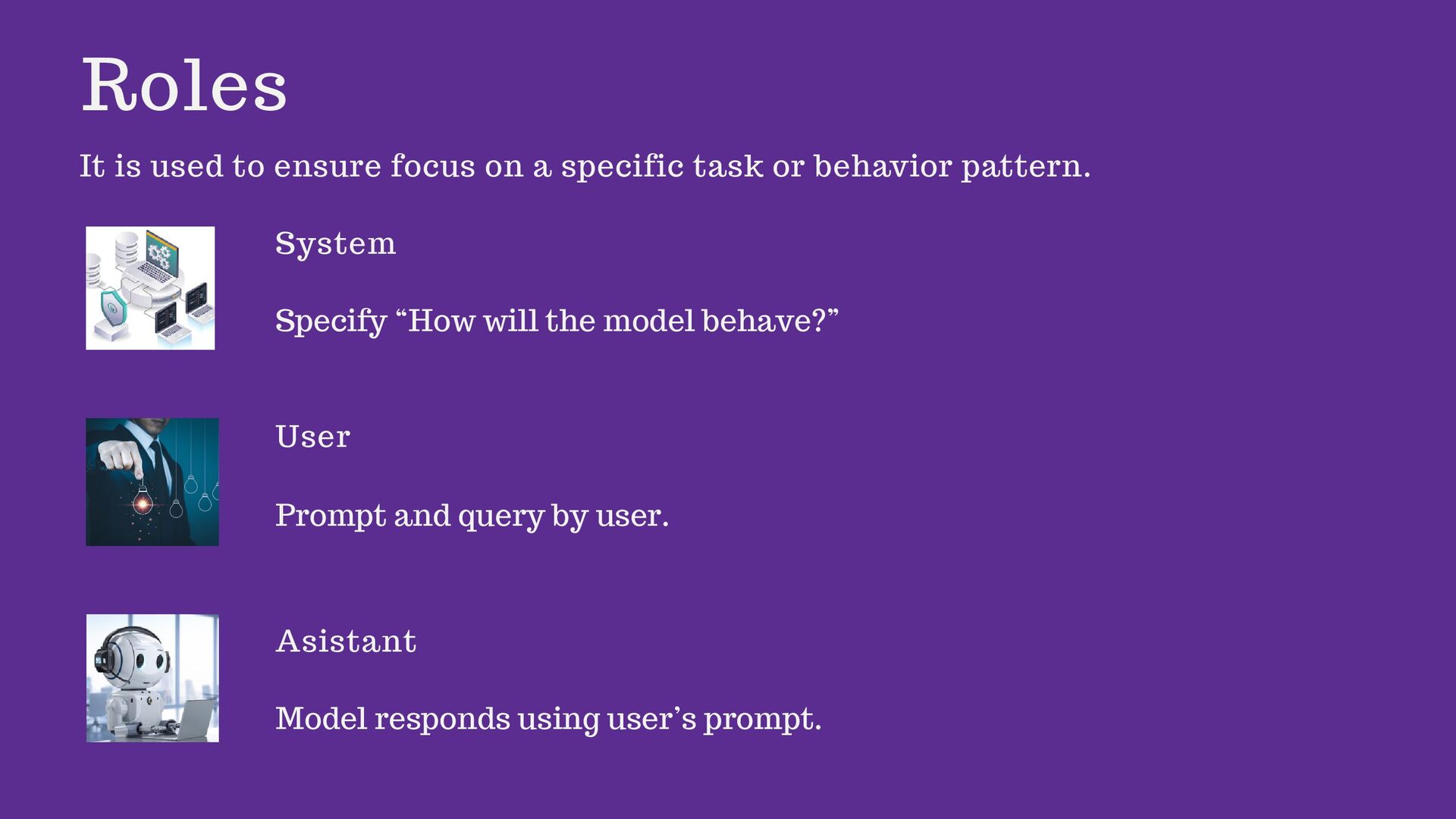 Roles

It is used to ensure focus on a specific task or behavior pattern.

System

Specify “How will the model behave?”

User

Prompt and query by user.

Asistant

Model responds using user’s prompt.